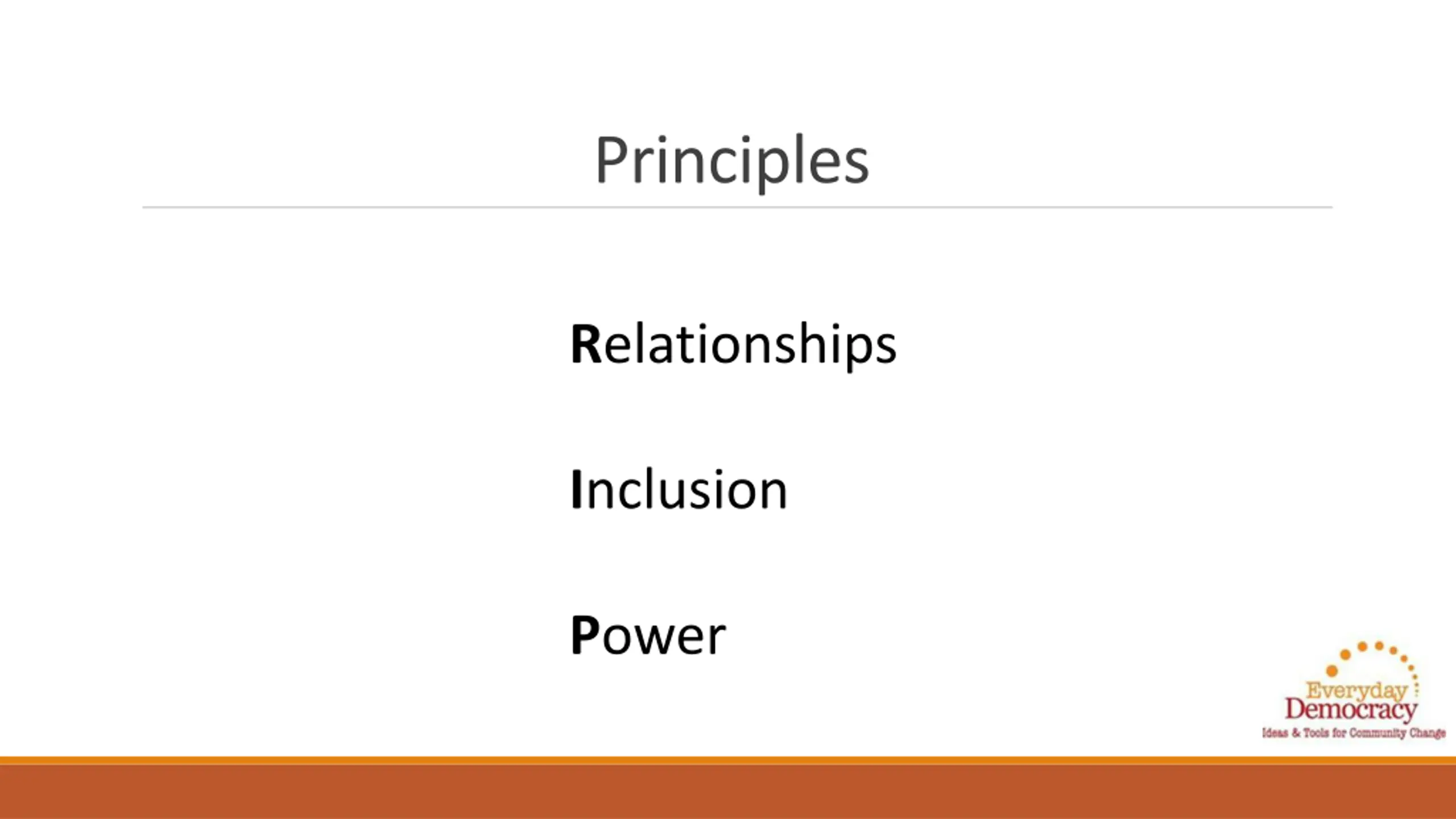 Principles

Relationships

Inclusion

Power

Everyday Democracy
Ideas & Tools for Community Change